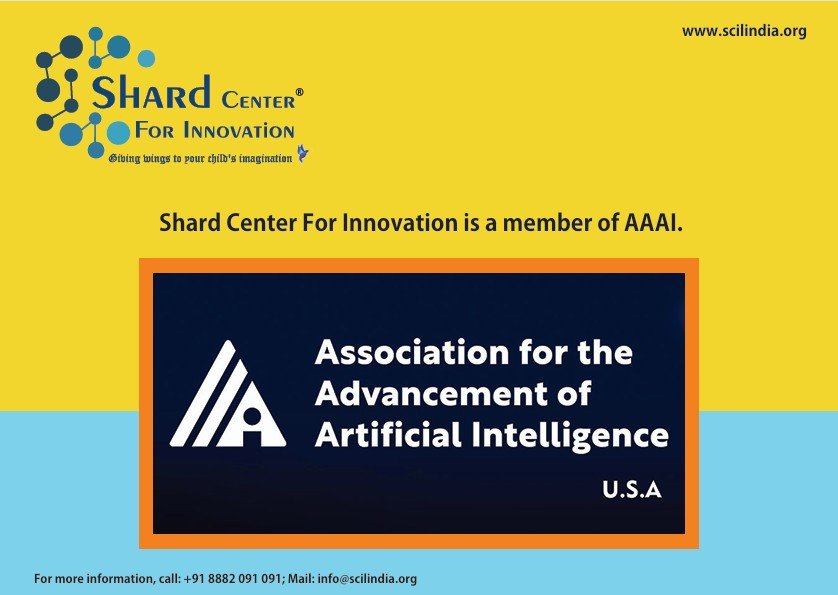 www.scilindia.org

Shard Center®
For Innovation
Giving wings to your child's imagination

Shard Center For Innovation is a member of AAAI.

Association for the Advancement of Artificial Intelligence

U.S.A

For more information, call: +91 8882 091 091; Mail: info@scilindia.org